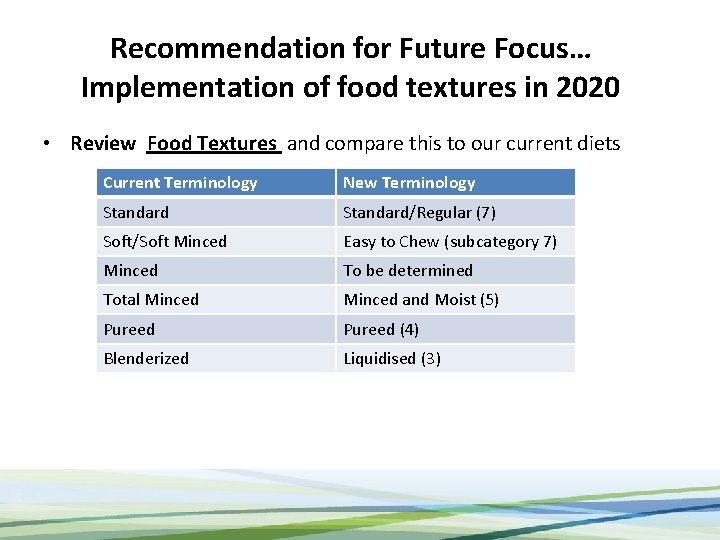 Recommendation for Future Focus…
Implementation of food textures in 2020

• Review Food Textures and compare this to our current diets

| Current Terminology | New Terminology |
|---|---|
| Standard | Standard/Regular (7) |
| Soft/Soft Minced | Easy to Chew (subcategory 7) |
| Minced | To be determined |
| Total Minced | Minced and Moist (5) |
| Pureed | Pureed (4) |
| Blenderized | Liquidised (3) |